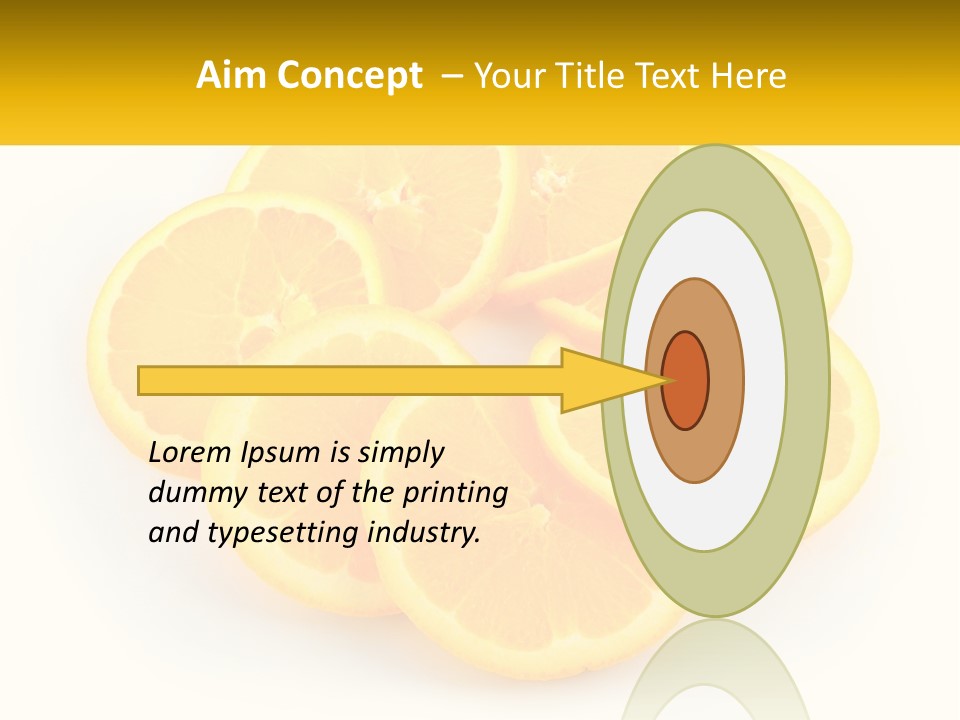 Aim Concept – Your Title Text Here

Lorem Ipsum is simply dummy text of the printing and typesetting industry.